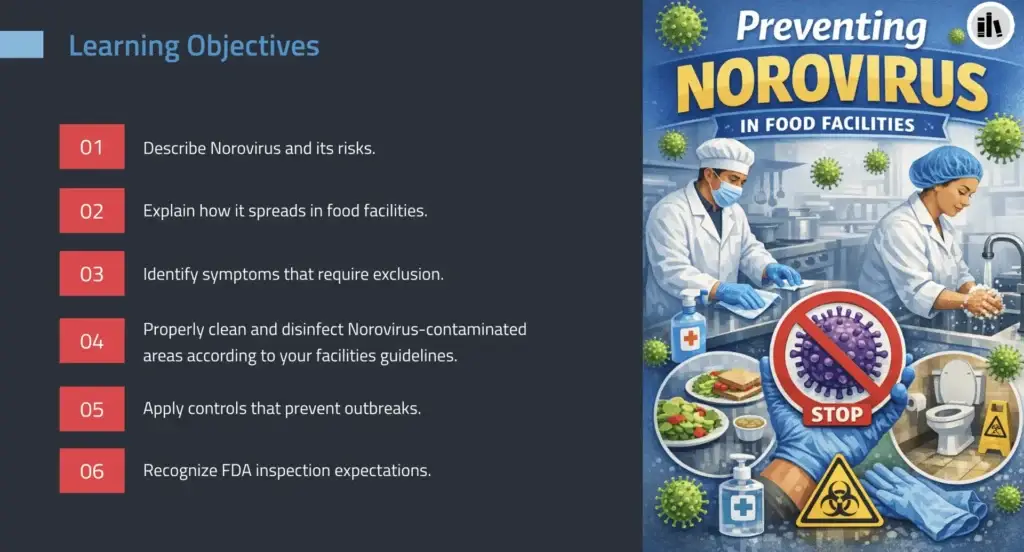 Learning Objectives

01 Describe Norovirus and its risks.

02 Explain how it spreads in food facilities.

03 Identify symptoms that require exclusion.

04 Properly clean and disinfect Norovirus-contaminated areas according to your facilities guidelines.

05 Apply controls that prevent outbreaks.

06 Recognize FDA inspection expectations.

Preventing NOROVIRUS IN FOOD FACILITIES

STOP